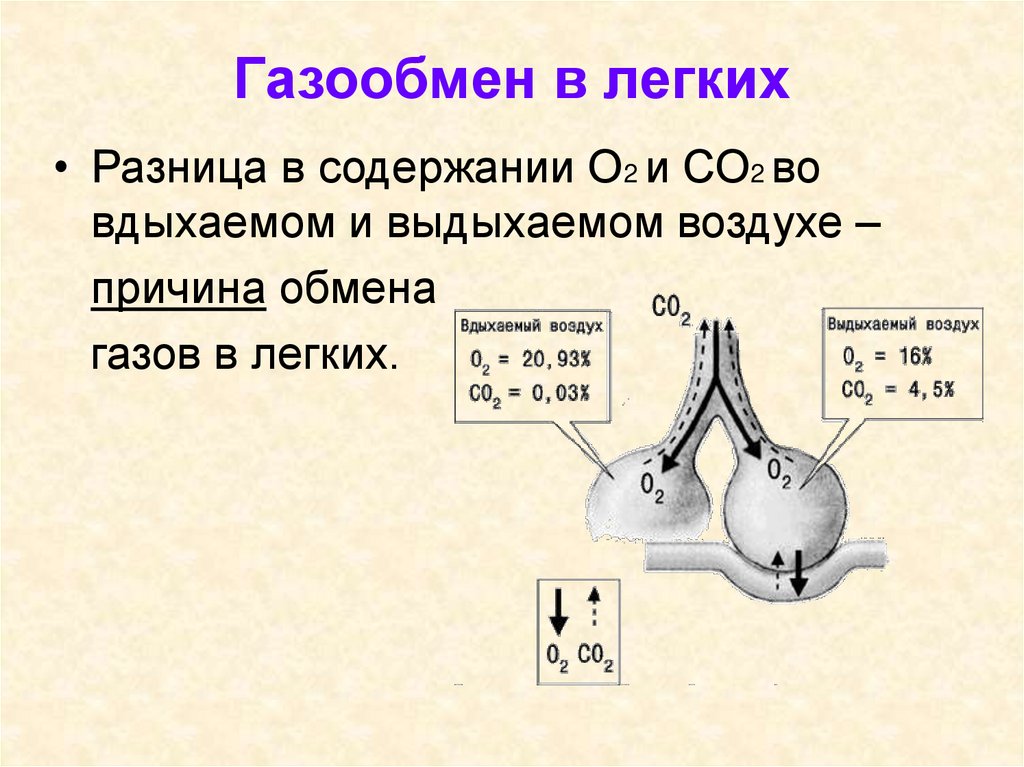 Газообмен в легких

• Разница в содержании $O_2$ и $CO_2$ во вдыхаемом и выдыхаемом воздухе – причина обмена газов в легких.

$CO_2$

Вдыхаемый воздух
$O_2$ = 20,93%
$CO_2$ = 0,03%

Выдыхаемый воздух
$O_2$ = 16%
$CO_2$ = 4,5%

$O_2$

$O_2$

$O_2$ $CO_2$